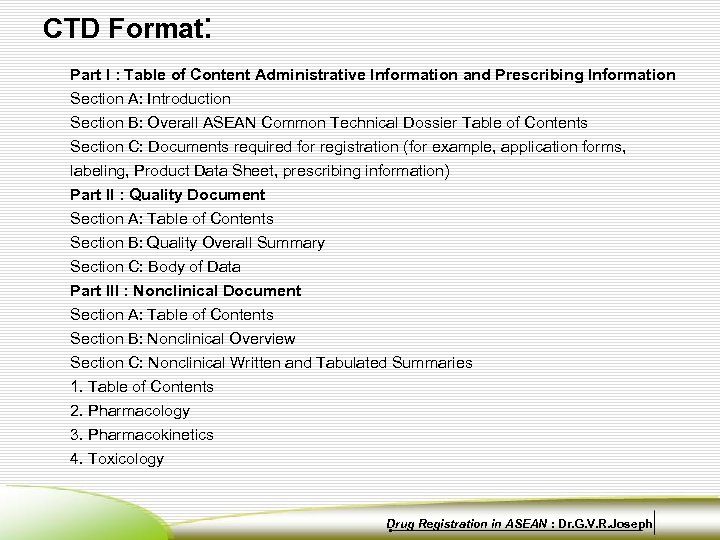 CTD Format:

Part I : Table of Content Administrative Information and Prescribing Information
Section A: Introduction
Section B: Overall ASEAN Common Technical Dossier Table of Contents
Section C: Documents required for registration (for example, application forms, labeling, Product Data Sheet, prescribing information)
Part II : Quality Document
Section A: Table of Contents
Section B: Quality Overall Summary
Section C: Body of Data
Part III : Nonclinical Document
Section A: Table of Contents
Section B: Nonclinical Overview
Section C: Nonclinical Written and Tabulated Summaries
1. Table of Contents
2. Pharmacology
3. Pharmacokinetics
4. Toxicology

Drug Registration in ASEAN : Dr.G.V.R.Joseph